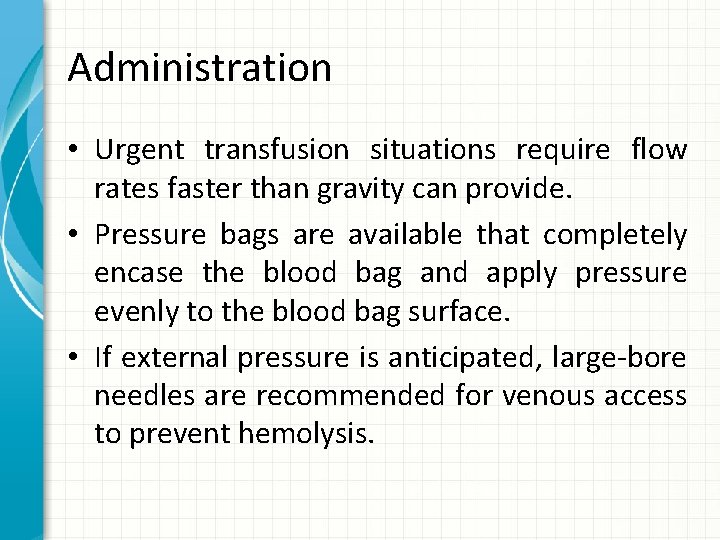 Administration

• Urgent transfusion situations require flow rates faster than gravity can provide.

• Pressure bags are available that completely encase the blood bag and apply pressure evenly to the blood bag surface.

• If external pressure is anticipated, large-bore needles are recommended for venous access to prevent hemolysis.